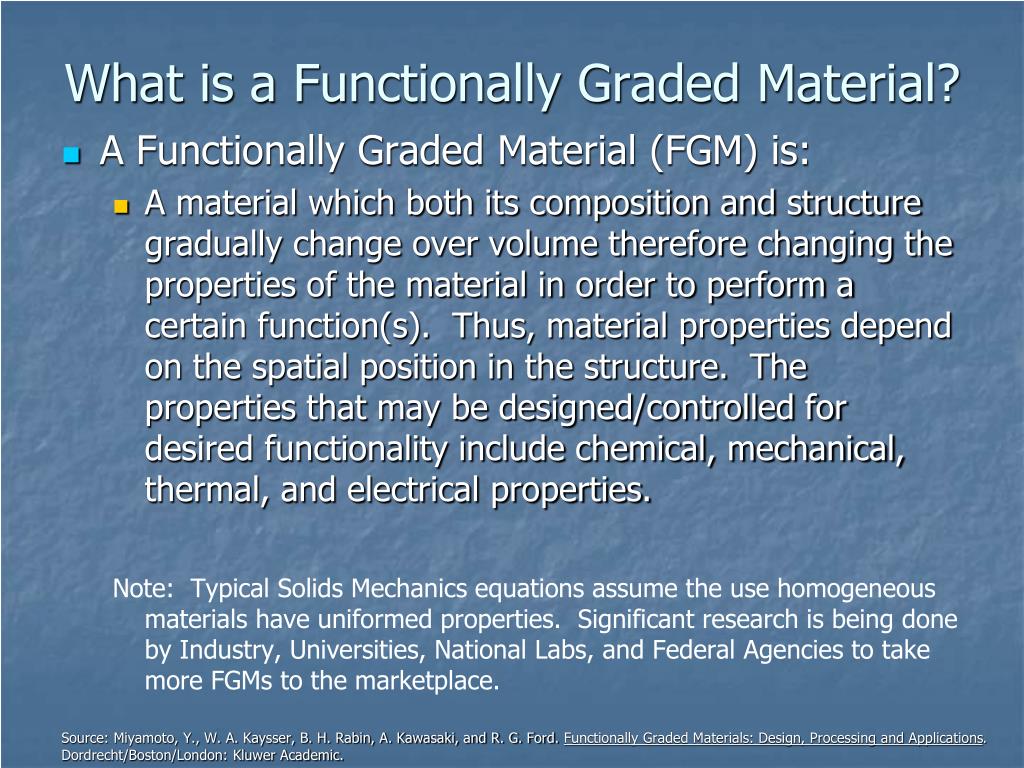 What is a Functionally Graded Material?

A Functionally Graded Material (FGM) is:

A material which both its composition and structure gradually change over volume therefore changing the properties of the material in order to perform a certain function(s).  Thus, material properties depend on the spatial position in the structure.  The properties that may be designed/controlled for desired functionality include chemical, mechanical, thermal, and electrical properties.

Note:  Typical Solids Mechanics equations assume the use homogeneous materials have uniformed properties.  Significant research is being done by Industry, Universities, National Labs, and Federal Agencies to take more FGMs to the marketplace.

Source: Miyamoto, Y., W. A. Kaysser, B. H. Rabin, A. Kawasaki, and R. G. Ford. Functionally Graded Materials: Design, Processing and Applications. Dordrecht/Boston/London: Kluwer Academic.